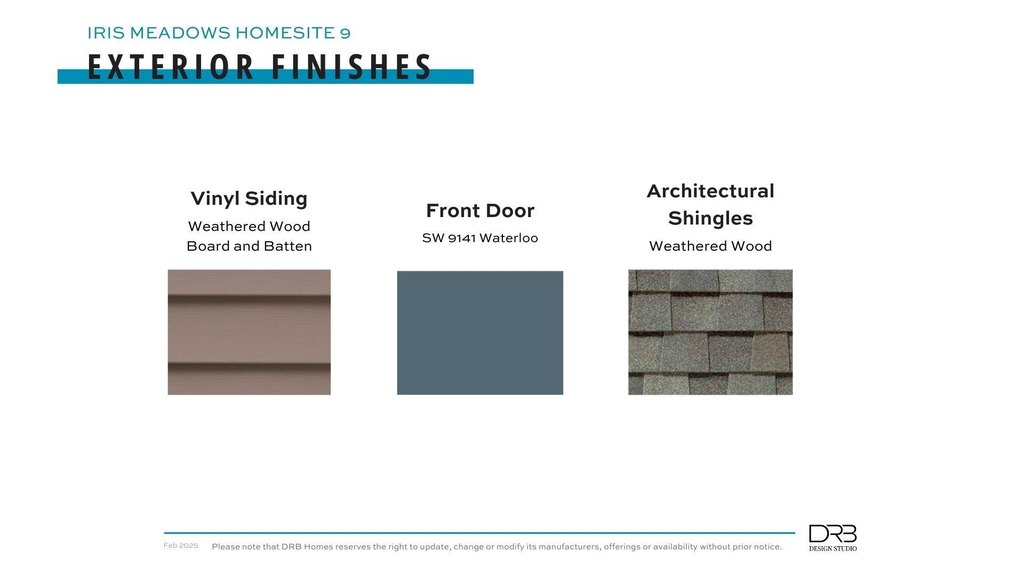 IRIS MEADOWS HOMESITE 9
EXTERIOR FINISHES

Vinyl Siding
Weathered Wood
Board and Batten

Front Door
SW 9141 Waterloo

Architectural Shingles
Weathered Wood

Feb 2025 Please note that DRB Homes reserves the right to update, change or modify its manufacturers, offerings or availability without prior notice.

DRB
DESIGN STUDIO